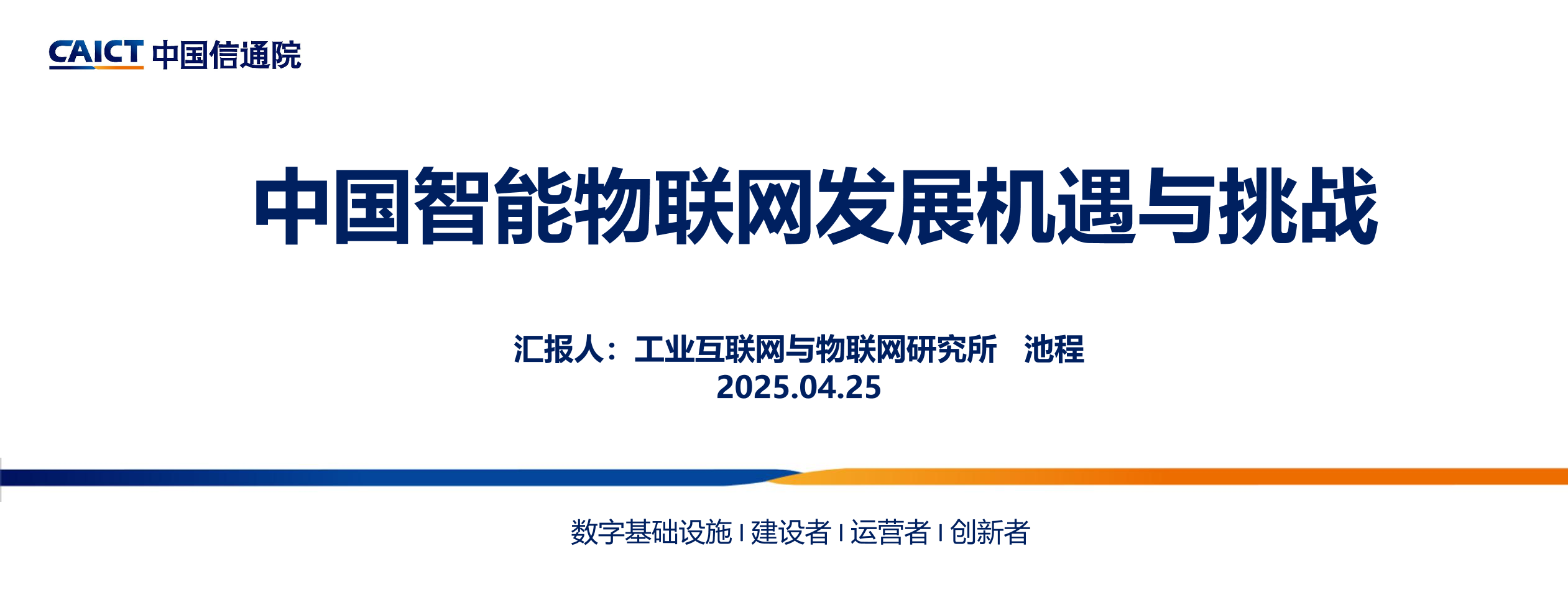 CAICT 中国信通院

中国智能物联网发展机遇与挑战

汇报人：工业互联网与物联网研究所　池程
2025.04.25

数字基础设施 | 建设者 | 运营者 | 创新者